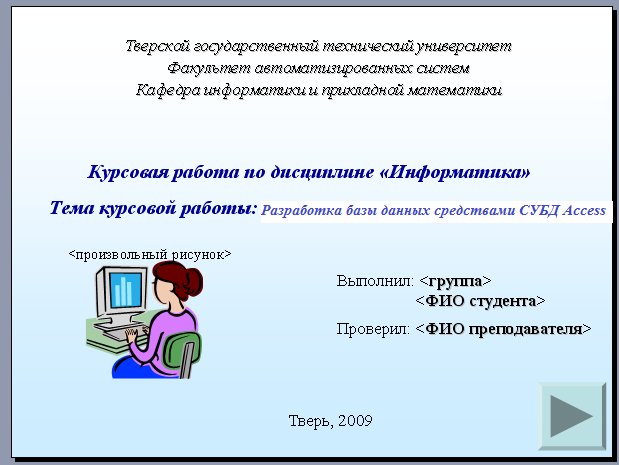 Тверской государственный технический университет
Факультет автоматизированных систем
Кафедра информатики и прикладной математики

Курсовая работа по дисциплине «Информатика»

Тема курсовой работы: Разработка базы данных средствами СУБД Access

<произвольный рисунок>

Выполнил: <группа>
<ФИО студента>

Проверил: <ФИО преподавателя>

Тверь, 2009